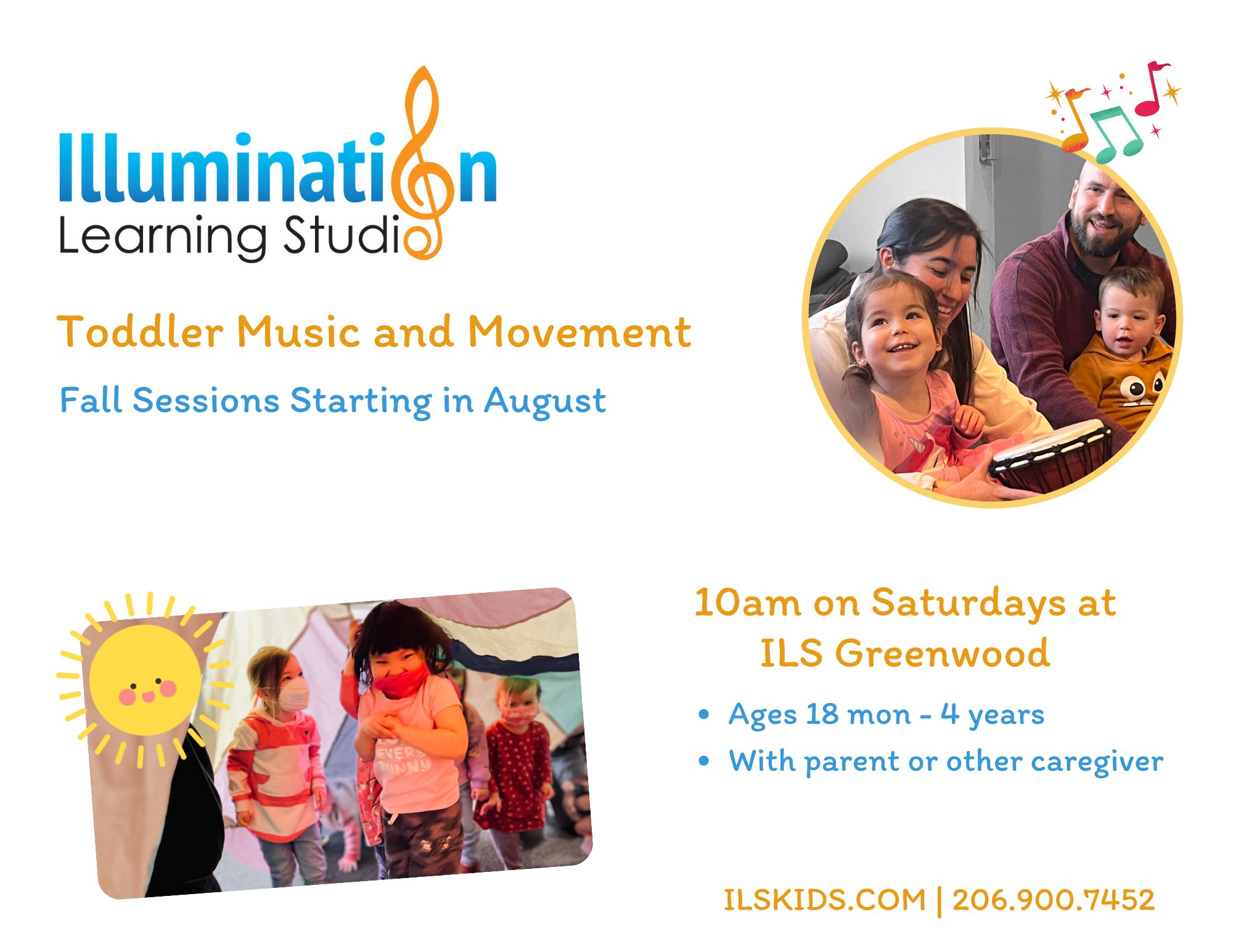 Illumination
Learning Studio

Toddler Music and Movement

Fall Sessions Starting in August

10am on Saturdays at ILS Greenwood

• Ages 18 mon - 4 years
• With parent or other caregiver

ILSKIDS.COM | 206.900.7452